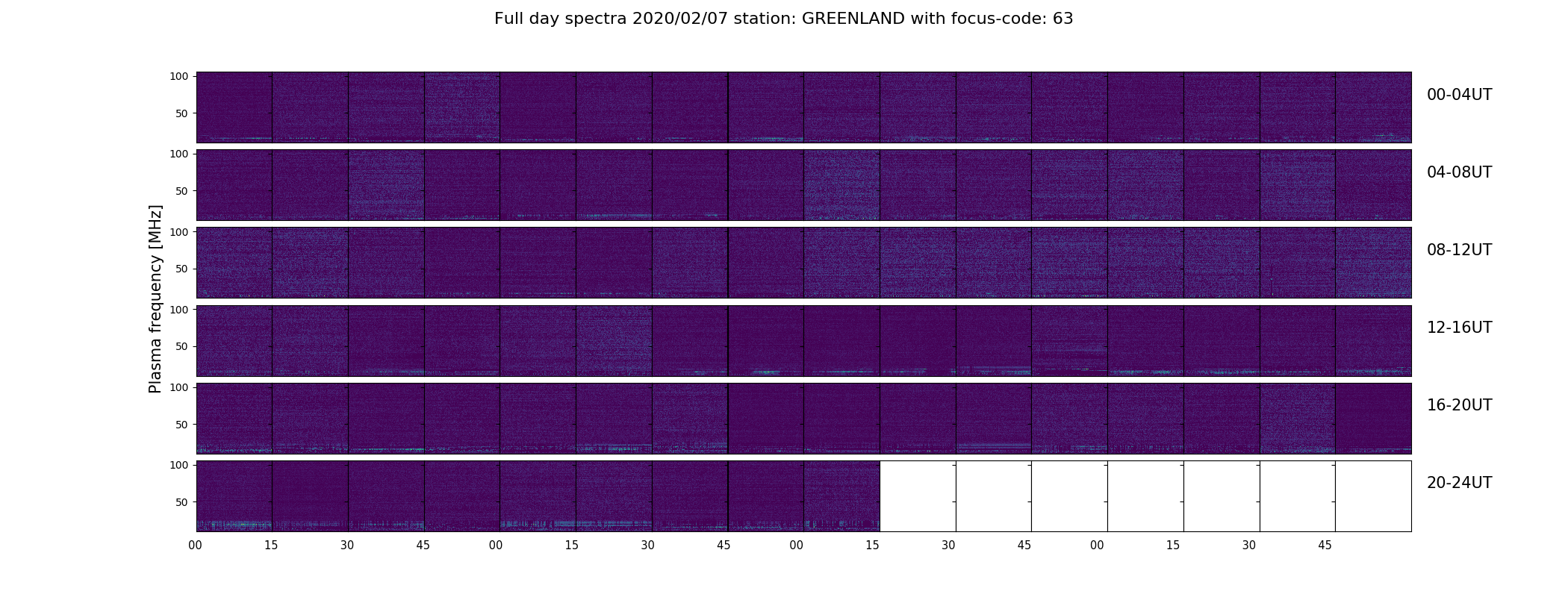 Full day spectra 2020/02/07 station: GREENLAND with focus-code: 63

Plasma frequency [MHz]

100
50
00-04UT

100
50
04-08UT

100
50
08-12UT

100
50
12-16UT

100
50
16-20UT

100
50
20-24UT

00 15 30 45 00 15 30 45 00 15 30 45 00 15 30 45